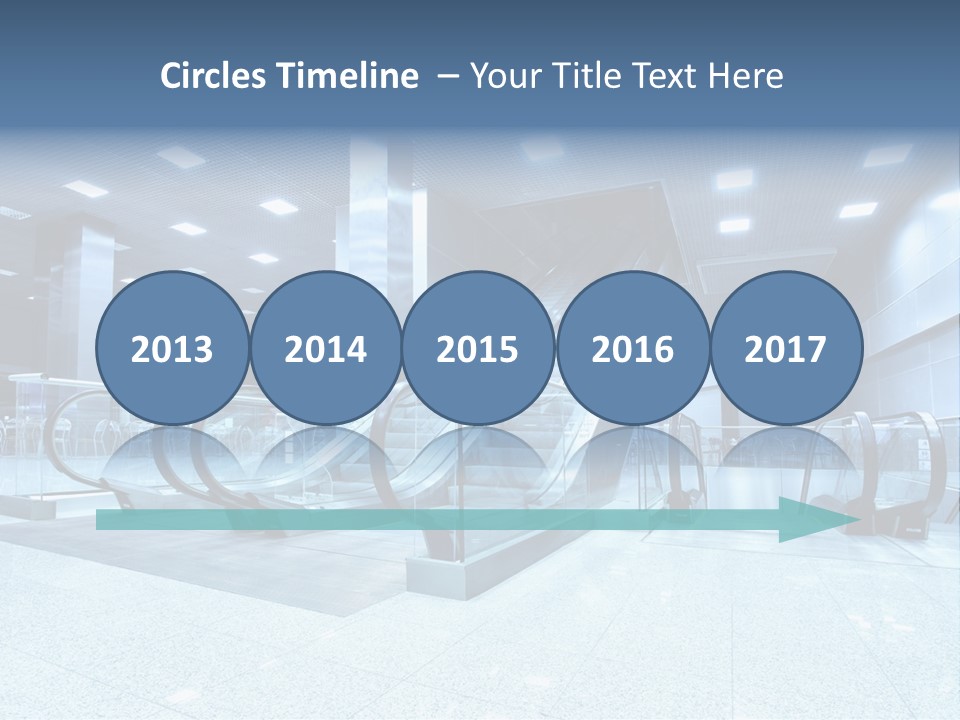 Circles Timeline – Your Title Text Here

2013

2014

2015

2016

2017